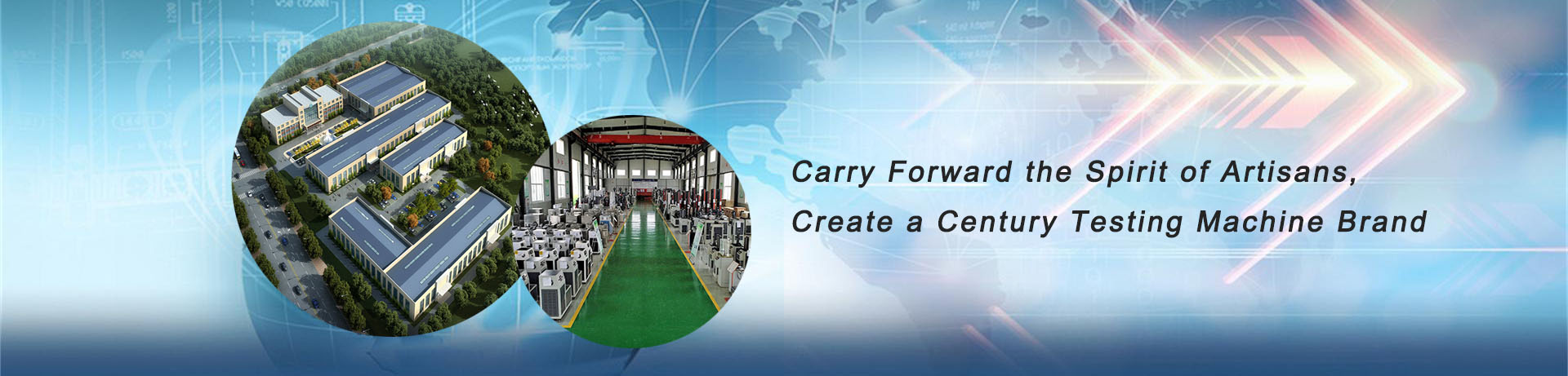 Carry Forward the Spirit of Artisans,
Create a Century Testing Machine Brand